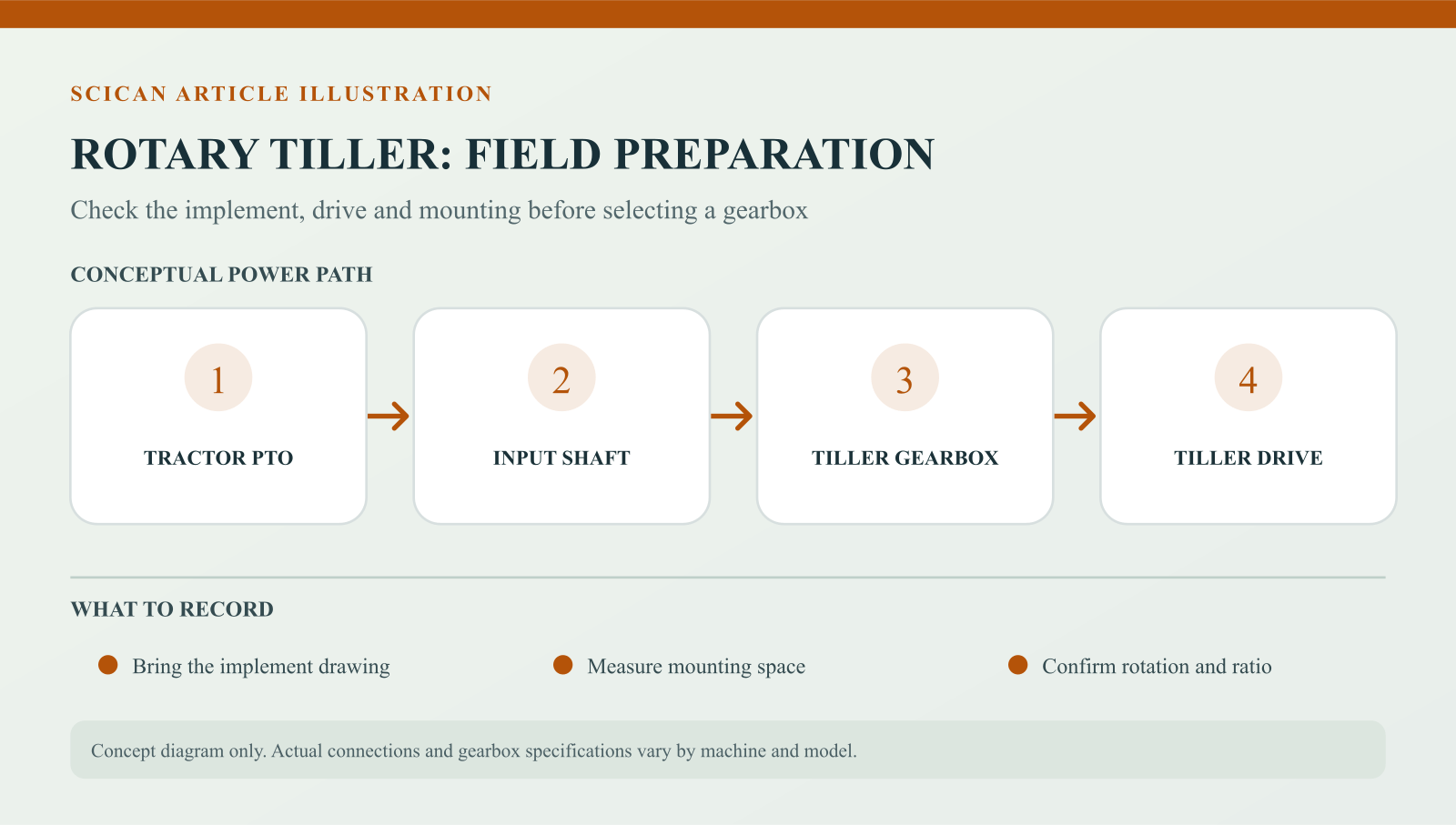 SCICAN ARTICLE ILLUSTRATION

ROTARY TILLER: FIELD PREPARATION

Check the implement, drive and mounting before selecting a gearbox

CONCEPTUAL POWER PATH

1
TRACTOR PTO

2
INPUT SHAFT

3
TILLER GEARBOX

4
TILLER DRIVE

WHAT TO RECORD

Bring the implement drawing

Measure mounting space

Confirm rotation and ratio

Concept diagram only. Actual connections and gearbox specifications vary by machine and model.